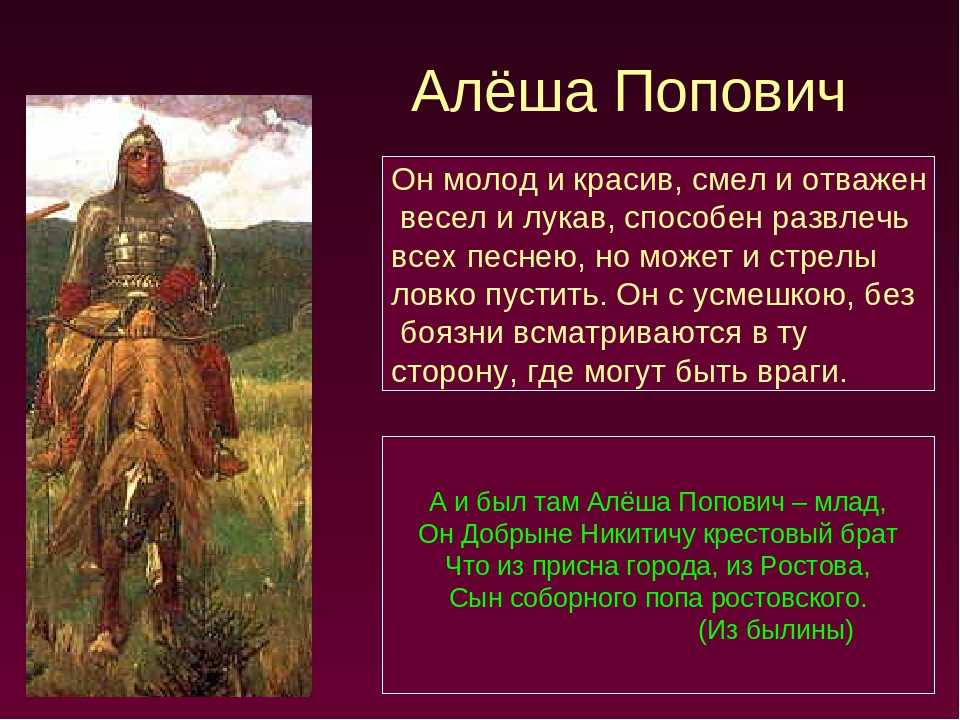 Алёша Попович

Он молод и красив, смел и отважен весел и лукав, способен развлечь всех песнею, но может и стрелы ловко пустить. Он с усмешкою, без боязни всматриваются в ту сторону, где могут быть враги.

А и был там Алёша Попович – млад,
Он Добрыне Никитичу крестовый брат
Что из присна города, из Ростова,
Сын соборного попа ростовского.
(Из былины)